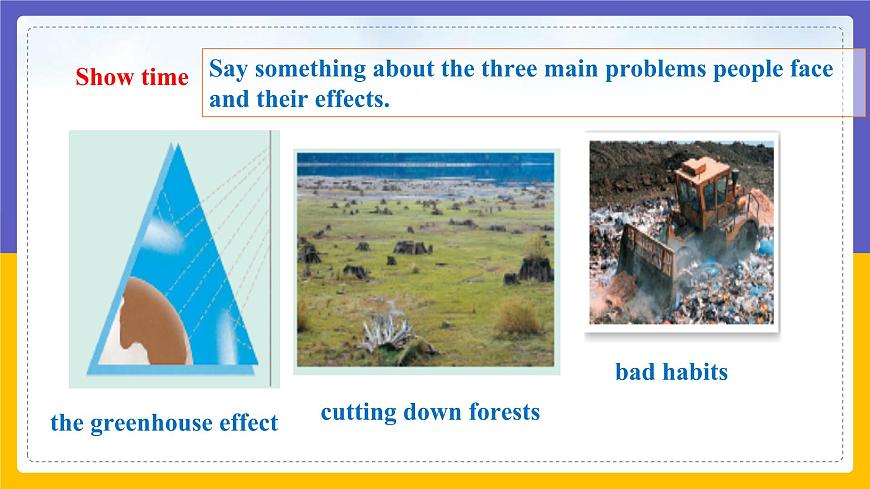 Show time

Say something about the three main problems people face and their effects.

the greenhouse effect

cutting down forests

bad habits